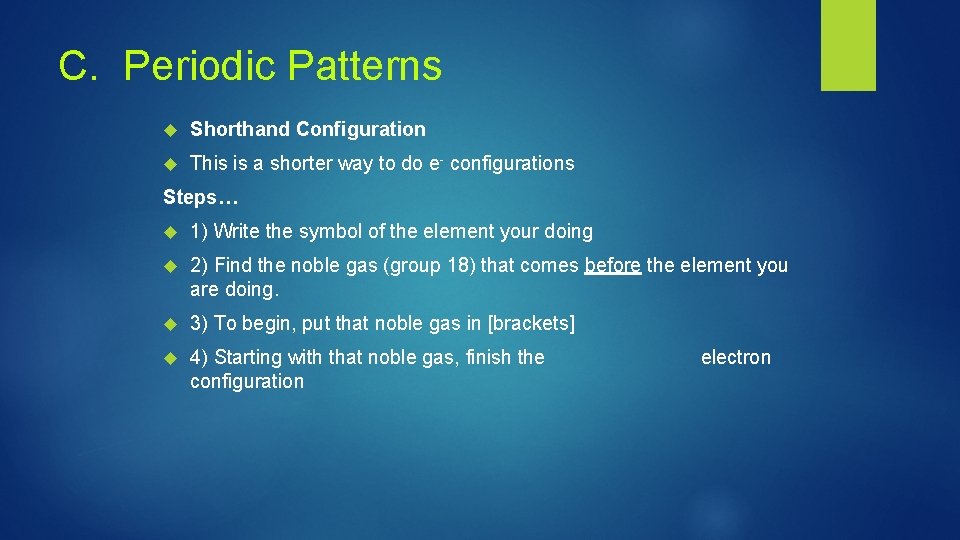 C. Periodic Patterns

Shorthand Configuration

This is a shorter way to do $e^-$ configurations

Steps…

1) Write the symbol of the element your doing

2) Find the noble gas (group 18) that comes before the element you are doing.

3) To begin, put that noble gas in [brackets]

4) Starting with that noble gas, finish the electron configuration